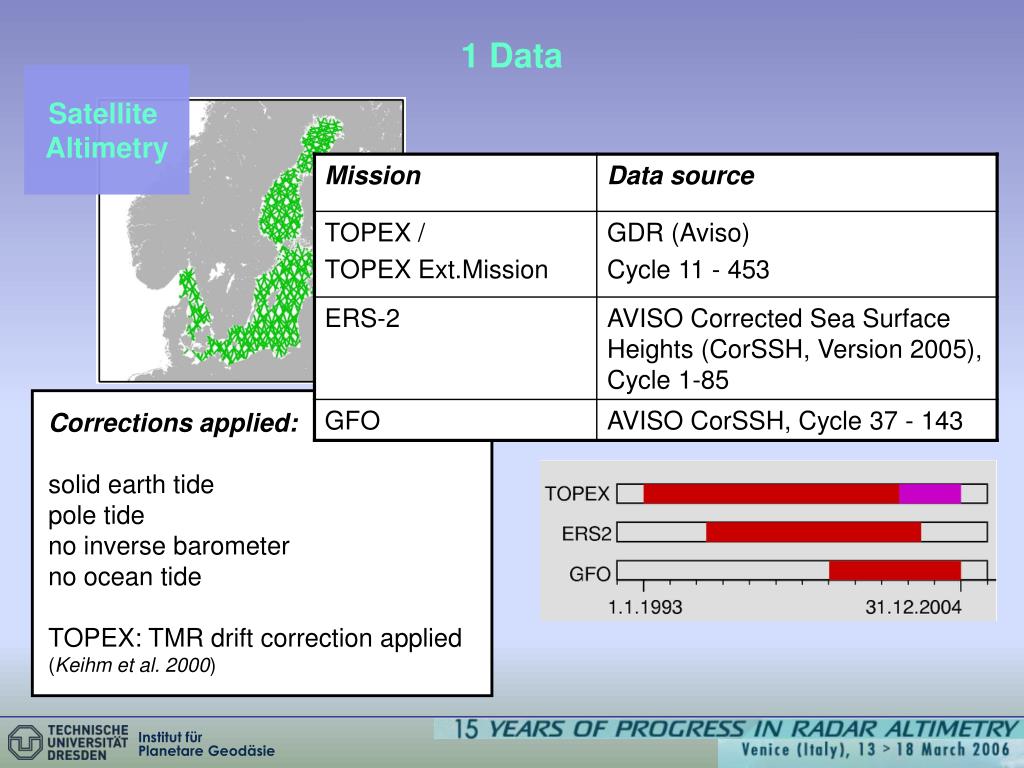 1 Data

Satellite Altimetry

| Mission | Data source |
|---|---|
| TOPEX / TOPEX Ext.Mission | GDR (Aviso) Cycle 11 - 453 |
| ERS-2 | AVISO Corrected Sea Surface Heights (CorSSH, Version 2005), Cycle 1-85 |
| GFO | AVISO CorSSH, Cycle 37 - 143 |

Corrections applied:

solid earth tide
pole tide
no inverse barometer
no ocean tide

TOPEX: TMR drift correction applied
(Keihm et al. 2000)

TOPEX
ERS2
GFO
1.1.1993
31.12.2004

TECHNISCHE UNIVERSITÄT DRESDEN
Institut für Planetare Geodäsie

15 YEARS OF PROGRESS IN RADAR ALTIMETRY
Venice (Italy), 13 > 18 March 2006